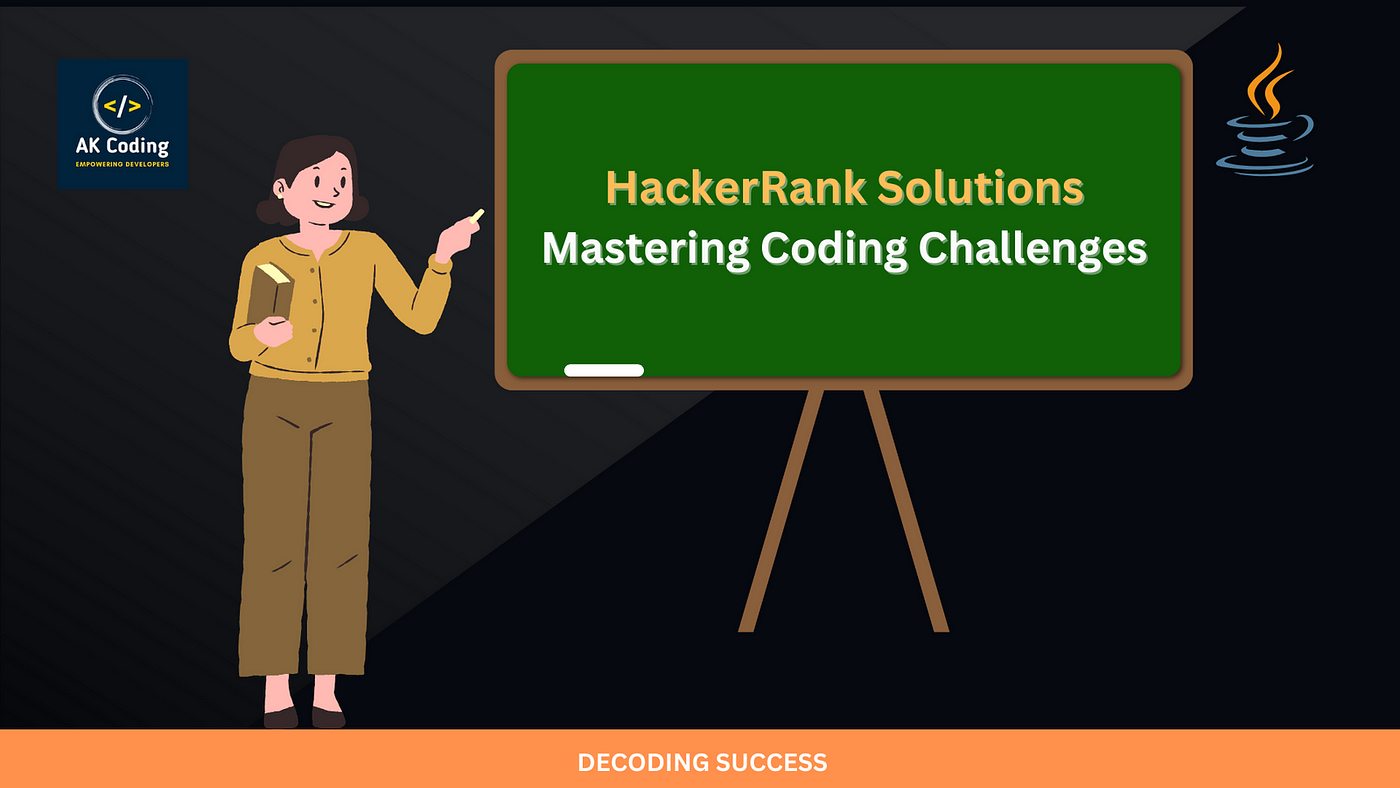 </>
AK Coding
EMPOWERING DEVELOPERS

HackerRank Solutions
Mastering Coding Challenges

DECODING SUCCESS